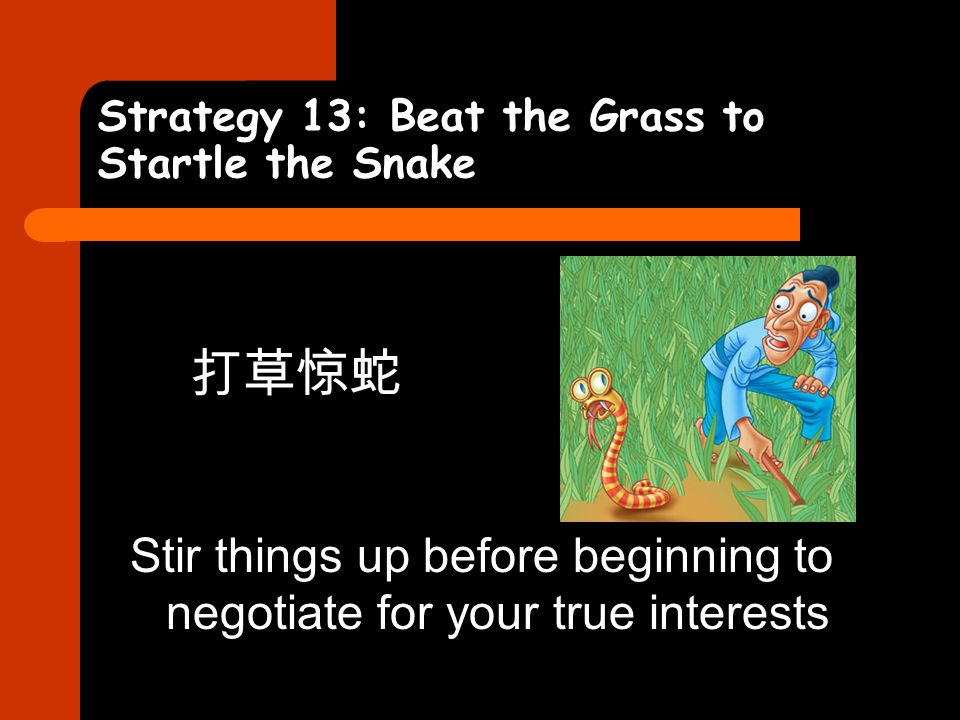 Strategy 13: Beat the Grass to Startle the Snake

打草惊蛇

Stir things up before beginning to negotiate for your true interests